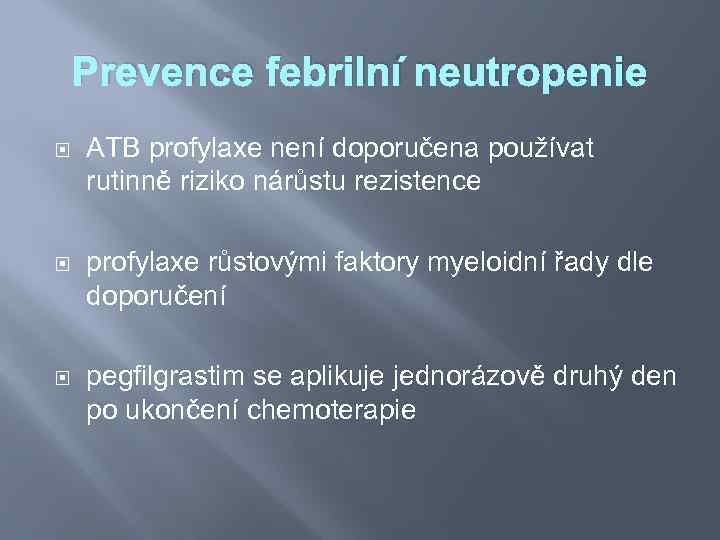 Prevence febrilní neutropenie

ATB profylaxe není doporučena používat rutinně riziko nárůstu rezistence

profylaxe růstovými faktory myeloidní řady dle doporučení

pegfilgrastim se aplikuje jednorázově druhý den po ukončení chemoterapie